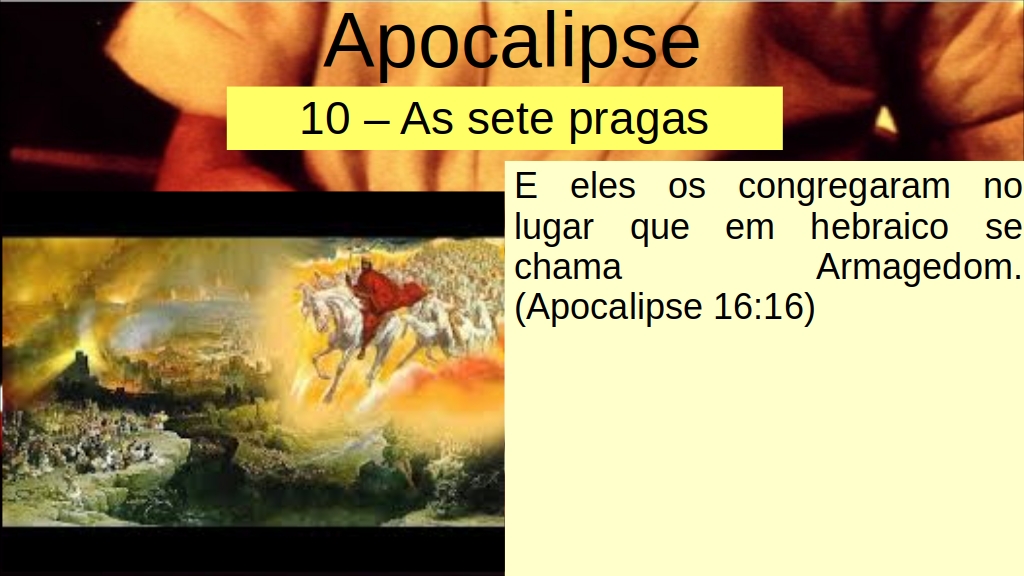 Apocalipse

10 – As sete pragas

E eles os congregaram no lugar que em hebraico se chama Armagedom. (Apocalipse 16:16)